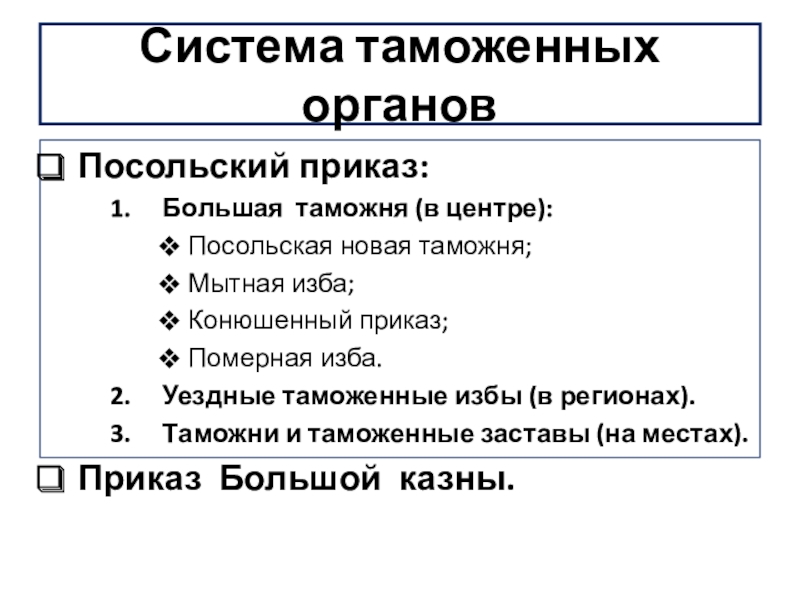 Система таможенных органов

❑ Посольский приказ:

1. Большая таможня (в центре):

❖ Посольская новая таможня;

❖ Мытная изба;

❖ Конюшенный приказ;

❖ Померная изба.

2. Уездные таможенные избы (в регионах).

3. Таможни и таможенные заставы (на местах).

❑ Приказ Большой казны.